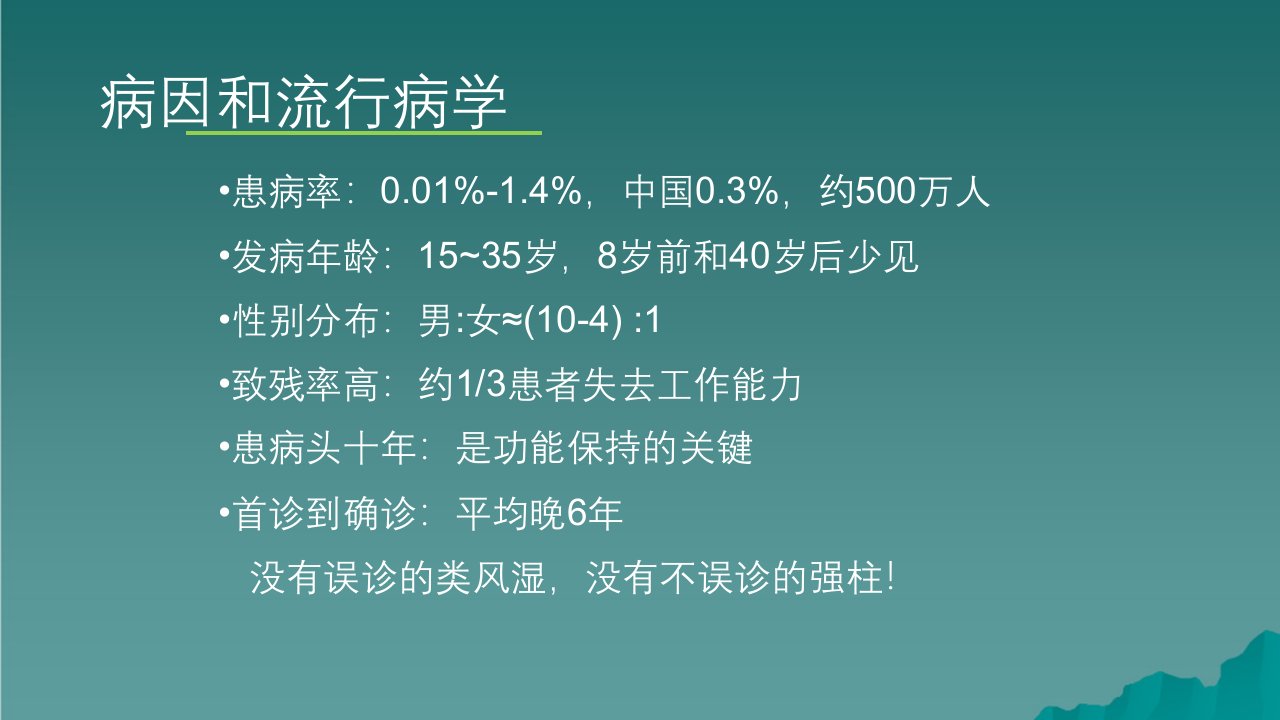 病因和流行病学

•患病率：0.01%-1.4%，中国0.3%，约500万人

•发病年龄：15~35岁，8岁前和40岁后少见

•性别分布：男:女≈(10-4) :1

•致残率高：约1/3患者失去工作能力

•患病头十年：是功能保持的关键

•首诊到确诊：平均晚6年

没有误诊的类风湿，没有不误诊的强柱!